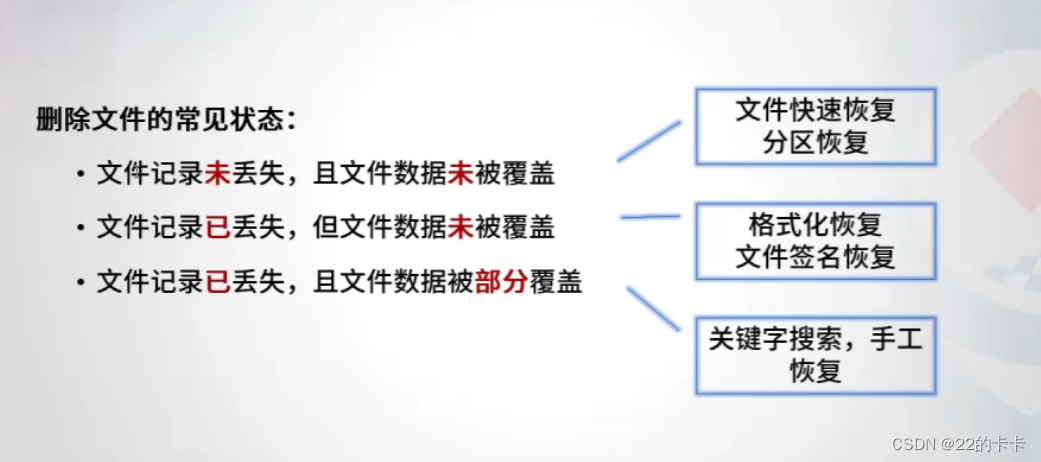 删除文件的常见状态：

• 文件记录未丢失，且文件数据未被覆盖
• 文件记录已丢失，但文件数据未被覆盖
• 文件记录已丢失，且文件数据被部分覆盖

文件快速恢复
分区恢复

格式化恢复
文件签名恢复

关键字搜索，手工恢复

CSDN @22的卡卡